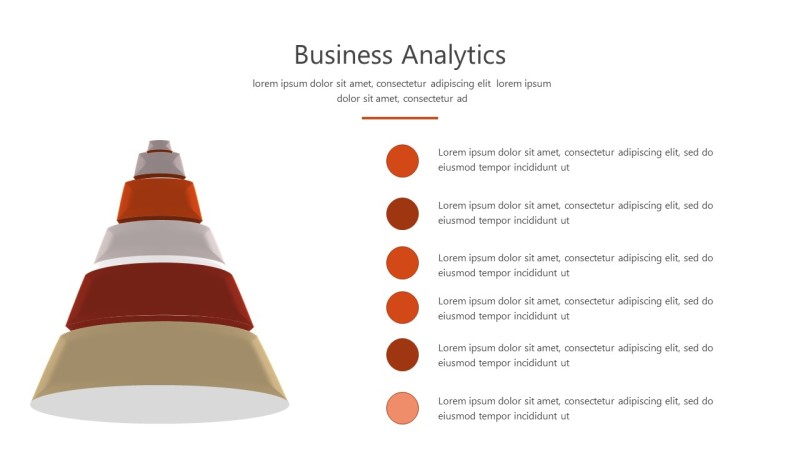 Business Analytics

lorem ipsum dolor sit amet, consectetur adipiscing elit lorem ipsum dolor sit amet, consectetur ad

Lorem ipsum dolor sit amet, consectetur adipiscing elit, sed do eiusmod tempor incididunt ut

Lorem ipsum dolor sit amet, consectetur adipiscing elit, sed do eiusmod tempor incididunt ut

Lorem ipsum dolor sit amet, consectetur adipiscing elit, sed do eiusmod tempor incididunt ut

Lorem ipsum dolor sit amet, consectetur adipiscing elit, sed do eiusmod tempor incididunt ut

Lorem ipsum dolor sit amet, consectetur adipiscing elit, sed do eiusmod tempor incididunt ut

Lorem ipsum dolor sit amet, consectetur adipiscing elit, sed do eiusmod tempor incididunt ut